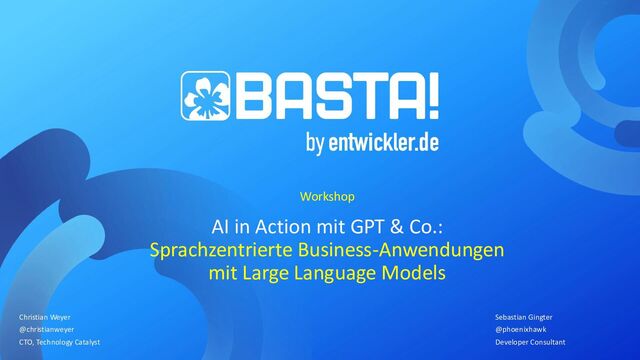 BASTA!
by entwickler.de

Workshop

AI in Action mit GPT & Co.:
Sprachzentrierte Business-Anwendungen mit Large Language Models

Christian Weyer
@christianweyer
CTO, Technology Catalyst

Sebastian Gingter
@phoenixhawk
Developer Consultant